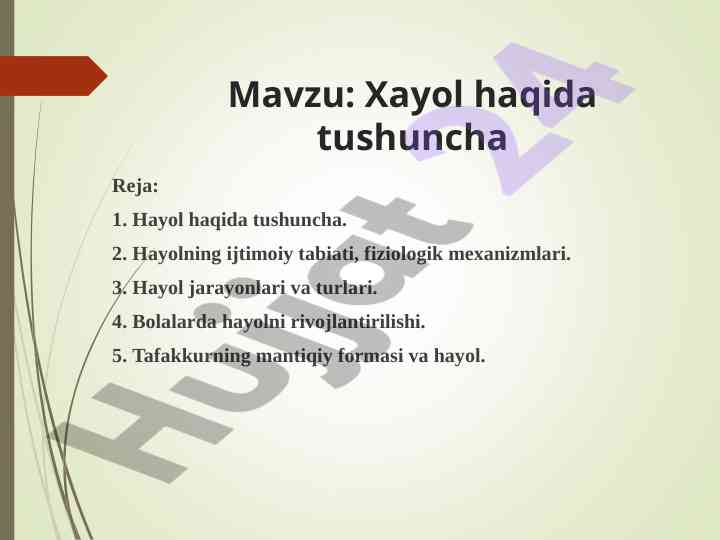 Mavzu: Xayol haqida tushuncha

Reja:

1. Hayol haqida tushuncha.

2. Hayolning ijtimoiy tabiati, fiziologik mexanizmlari.

3. Hayol jarayonlari va turlari.

4. Bolalarda hayolni rivojlantirilishi.

5. Tafakkurning mantiqiy formasi va hayol.

Hujjat 24